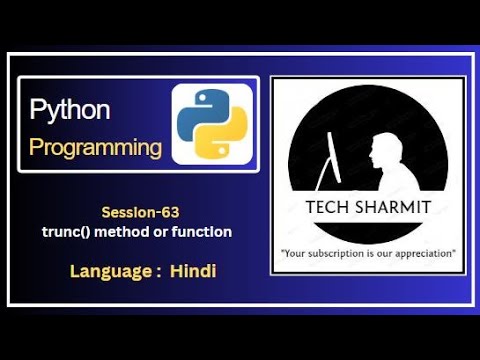 Python
Programming

Session-63
trunc() method or function

Language : Hindi

TECH SHARMIT
"Your subscription is our appreciation"